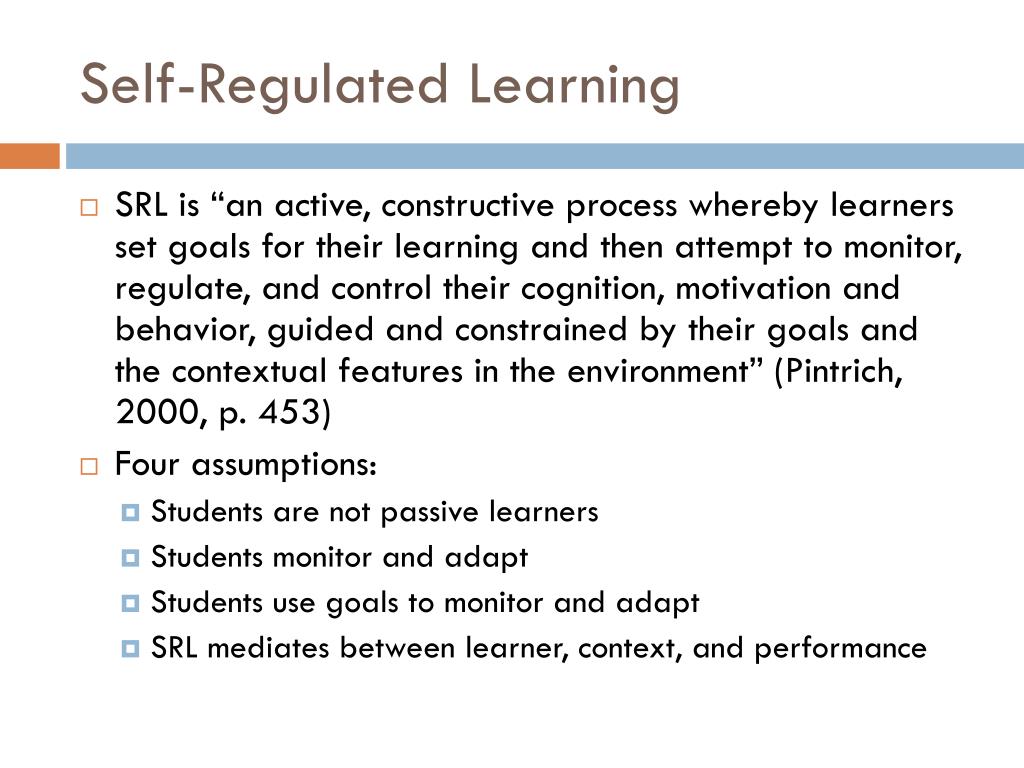 Self-Regulated Learning

SRL is “an active, constructive process whereby learners set goals for their learning and then attempt to monitor, regulate, and control their cognition, motivation and behavior, guided and constrained by their goals and the contextual features in the environment” (Pintrich, 2000, p. 453)

Four assumptions:

Students are not passive learners

Students monitor and adapt

Students use goals to monitor and adapt

SRL mediates between learner, context, and performance